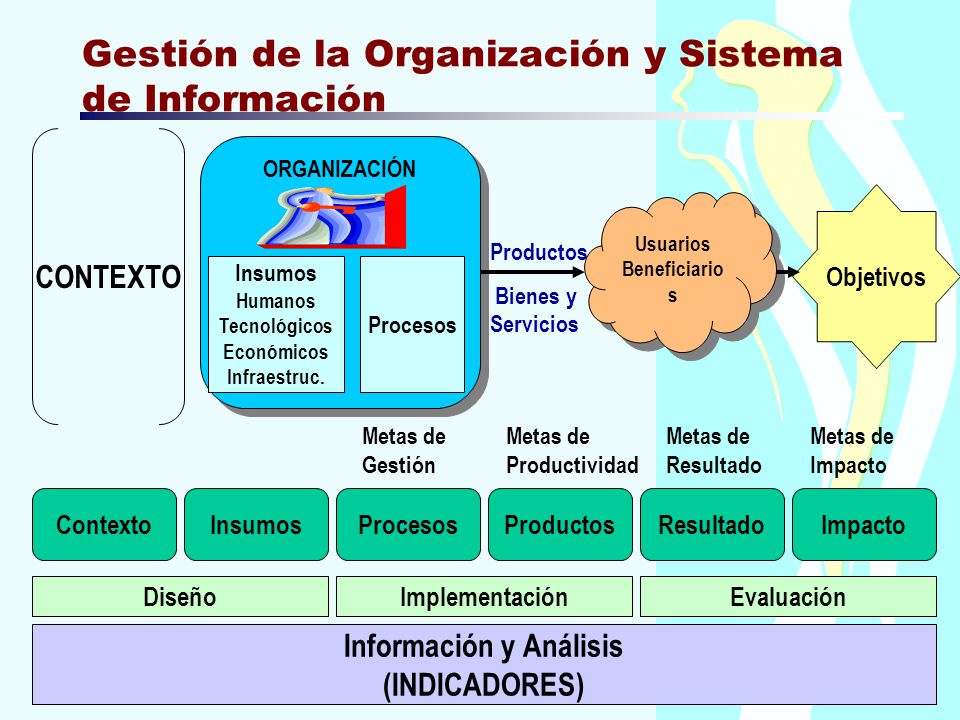 Gestión de la Organización y Sistema de Información

CONTEXTO

ORGANIZACIÓN

Insumos
Humanos
Tecnológicos
Económicos
Infraestruc.

Procesos

Productos

Bienes y Servicios

Usuarios Beneficiario s

Objetivos

Metas de Gestión

Metas de Productividad

Metas de Resultado

Metas de Impacto

Contexto

Insumos

Procesos

Productos

Resultado

Impacto

Diseño

Implementación

Evaluación

Información y Análisis
(INDICADORES)